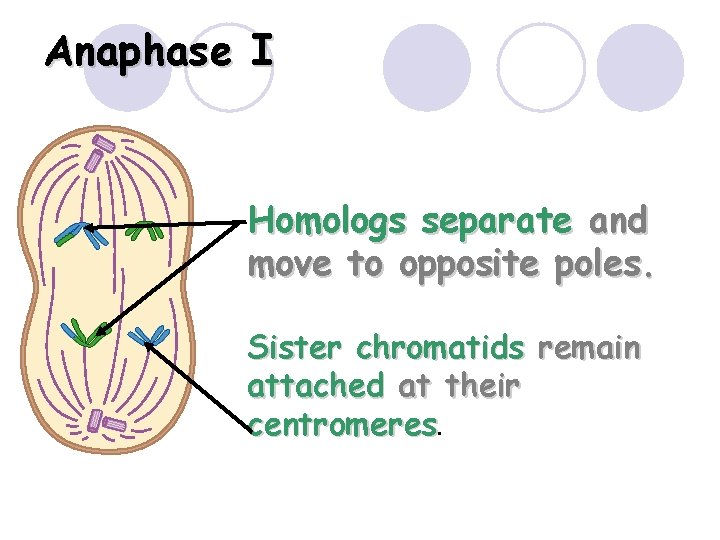 Anaphase I

Homologs separate and move to opposite poles.

Sister chromatids remain attached at their centromeres.